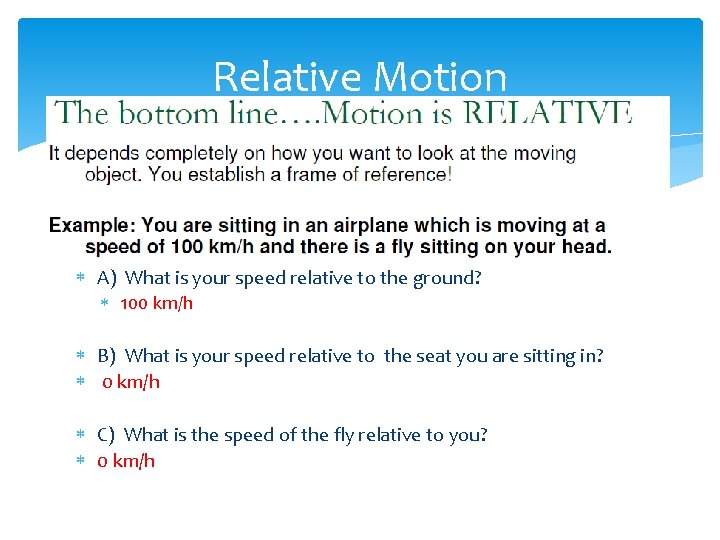 Relative Motion

The bottom line….Motion is RELATIVE

It depends completely on how you want to look at the moving object. You establish a frame of reference!

Example: You are sitting in an airplane which is moving at a speed of 100 km/h and there is a fly sitting on your head.

* A) What is your speed relative to the ground?
  * 100 km/h

* B) What is your speed relative to the seat you are sitting in?
* 0 km/h

* C) What is the speed of the fly relative to you?
* 0 km/h